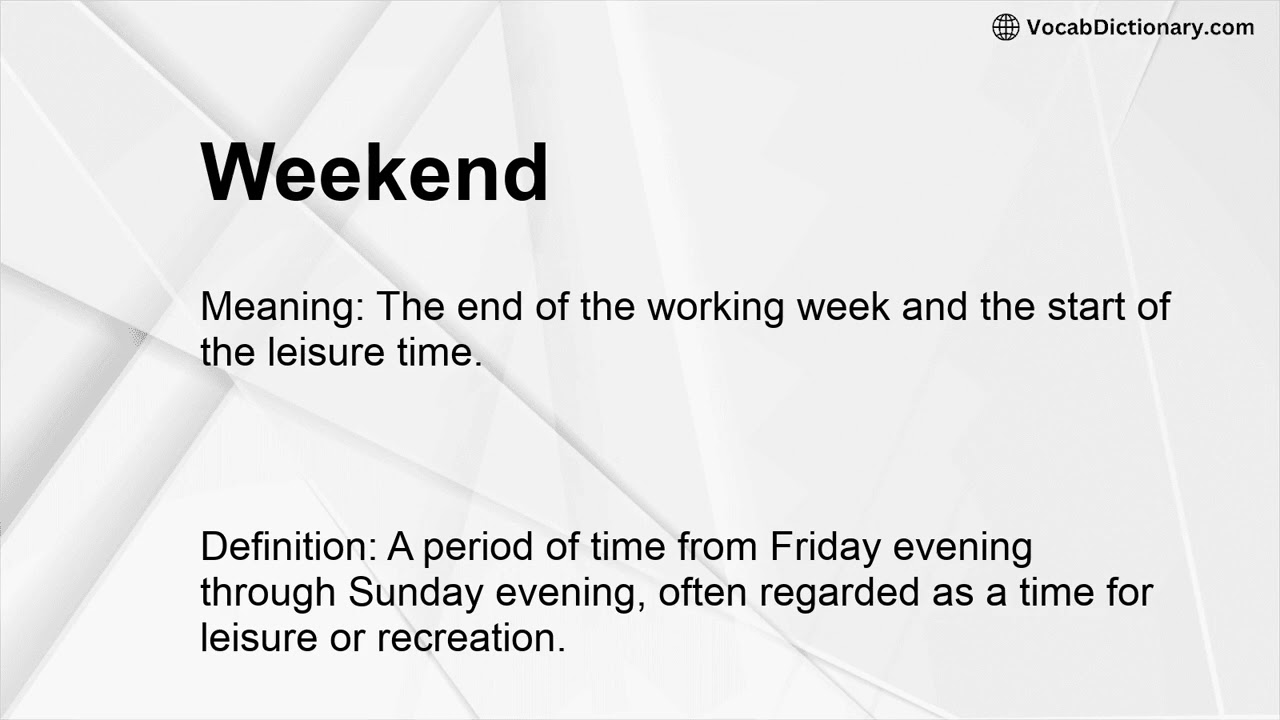 VocabDictionary.com

Weekend

Meaning: The end of the working week and the start of the leisure time.

Definition: A period of time from Friday evening through Sunday evening, often regarded as a time for leisure or recreation.